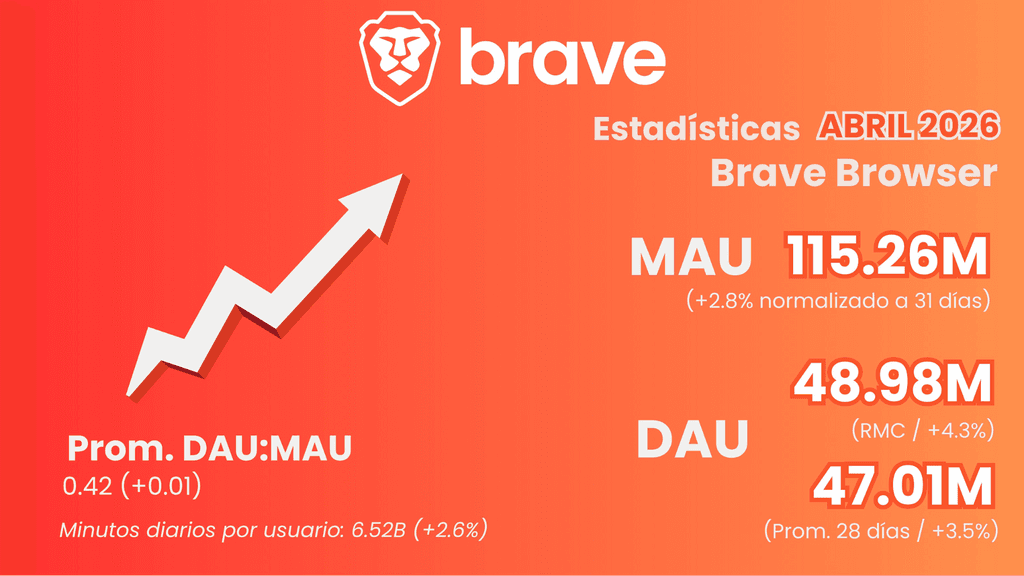 brave

Estadísticas ABRIL 2026
Brave Browser

MAU 115.26M
(+2.8% normalizado a 31 días)

DAU
48.98M
(RMC / +4.3%)
47.01M
(Prom. 28 días / +3.5%)

Prom. DAU:MAU
0.42 (+0.01)

Minutos diarios por usuario: 6.52B (+2.6%)